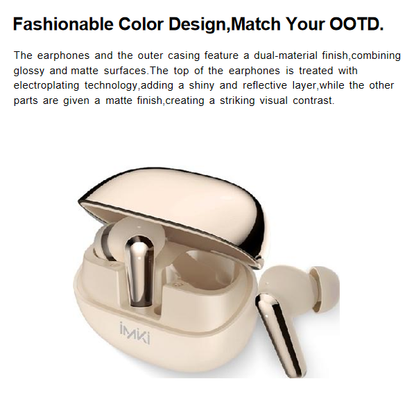 Fashionable Color Design,Match Your OOTD.

The earphones and the outer casing feature a dual-material finish,combining glossy and matte surfaces.The top of the earphones is treated with electroplating technology,adding a shiny and reflective layer,while the other parts are given a matte finish,creating a striking visual contrast.

iMiKi